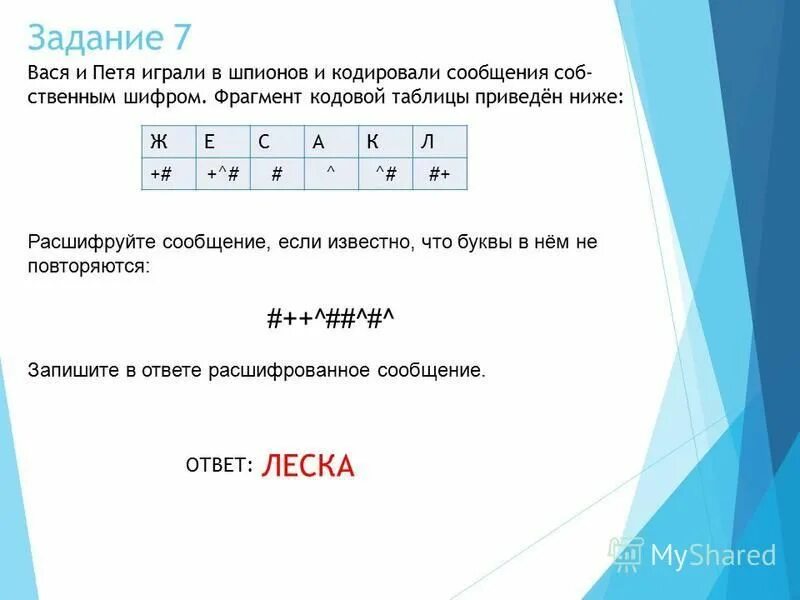 Задание 7

Вася и Петя играли в шпионов и кодировали сообщения собственным шифром. Фрагмент кодовой таблицы приведён ниже:

| Ж | Е | С | А | К | Л |
|---|---|---|---|---|---|
| +# | +^# | # | ^ | ^# | #+ |

Расшифруйте сообщение, если известно, что буквы в нём не повторяются:

#++^##^#^

Запишите в ответе расшифрованное сообщение.

ОТВЕТ: ЛЕСКА

MyShared